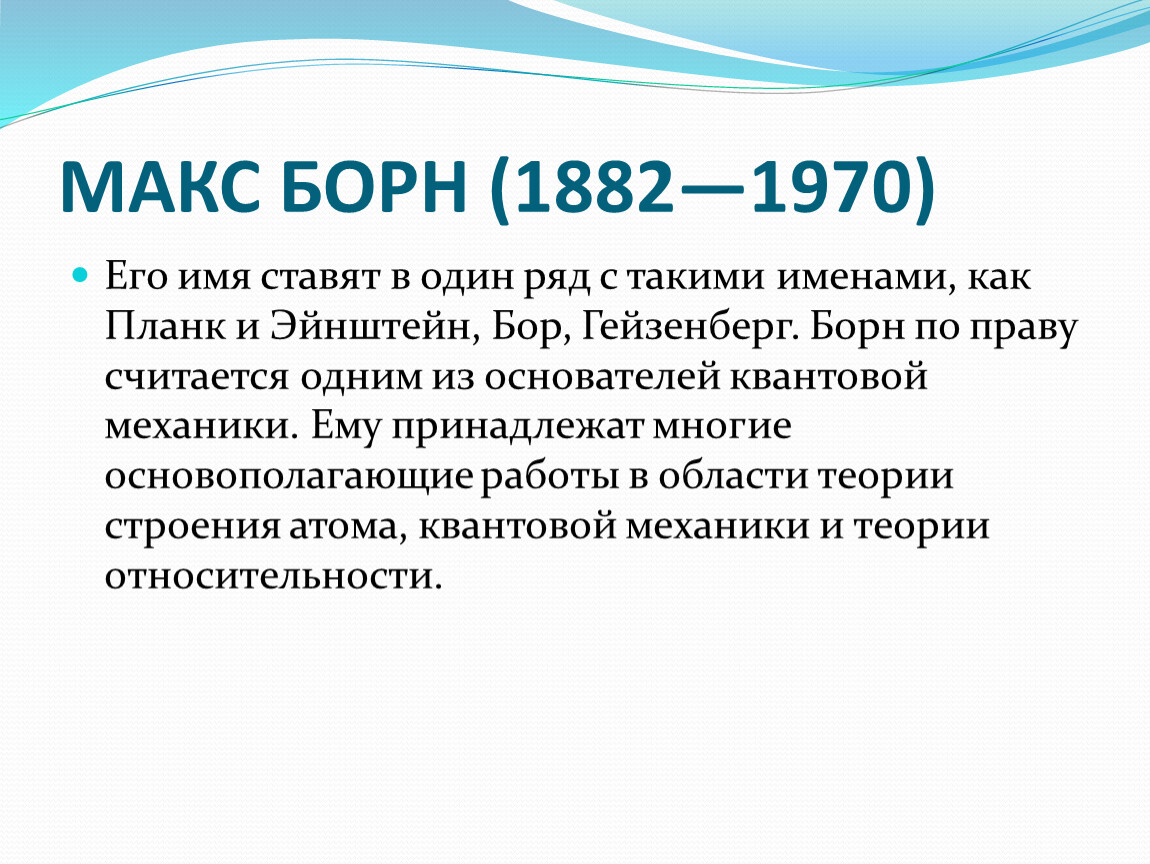 МАКС БОРН (1882—1970)

Его имя ставят в один ряд с такими именами, как Планк и Эйнштейн, Бор, Гейзенберг. Борн по праву считается одним из основателей квантовой механики. Ему принадлежат многие основополагающие работы в области теории строения атома, квантовой механики и теории относительности.